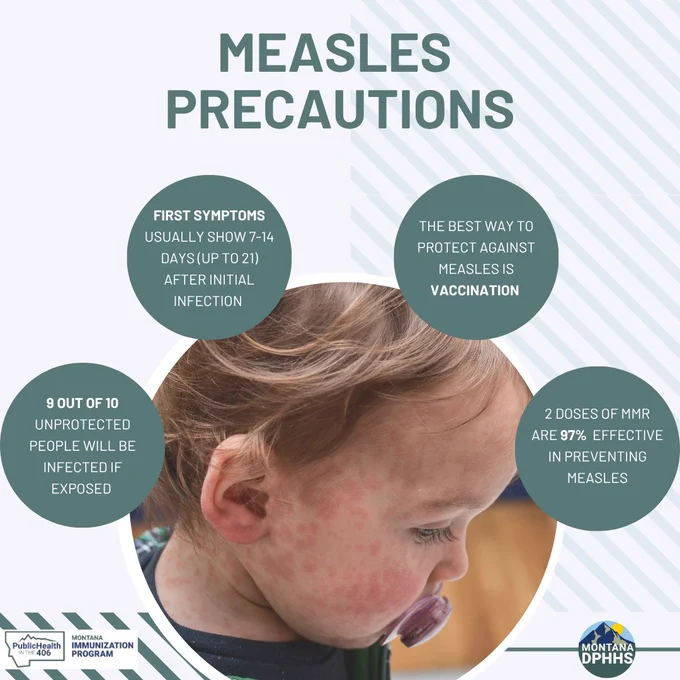 MEASLES PRECAUTIONS

FIRST SYMPTOMS USUALLY SHOW 7-14 DAYS (UP TO 21) AFTER INITIAL INFECTION

THE BEST WAY TO PROTECT AGAINST MEASLES IS VACCINATION

9 OUT OF 10 UNPROTECTED PEOPLE WILL BE INFECTED IF EXPOSED

2 DOSES OF MMR ARE 97% EFFECTIVE IN PREVENTING MEASLES

PublicHealth IN THE 406

MONTANA IMMUNIZATION PROGRAM

MONTANA DPHHS